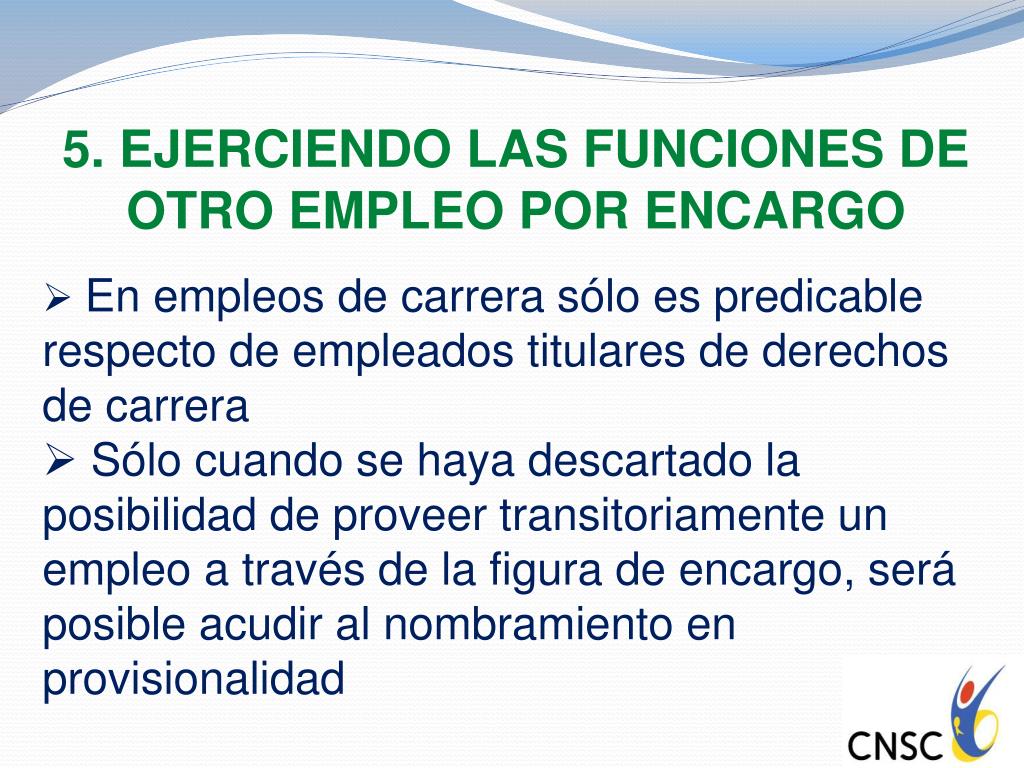 5. EJERCIENDO LAS FUNCIONES DE OTRO EMPLEO POR ENCARGO

➢ En empleos de carrera sólo es predicable respecto de empleados titulares de derechos de carrera

➢ Sólo cuando se haya descartado la posibilidad de proveer transitoriamente un empleo a través de la figura de encargo, será posible acudir al nombramiento en provisionalidad

CNSC